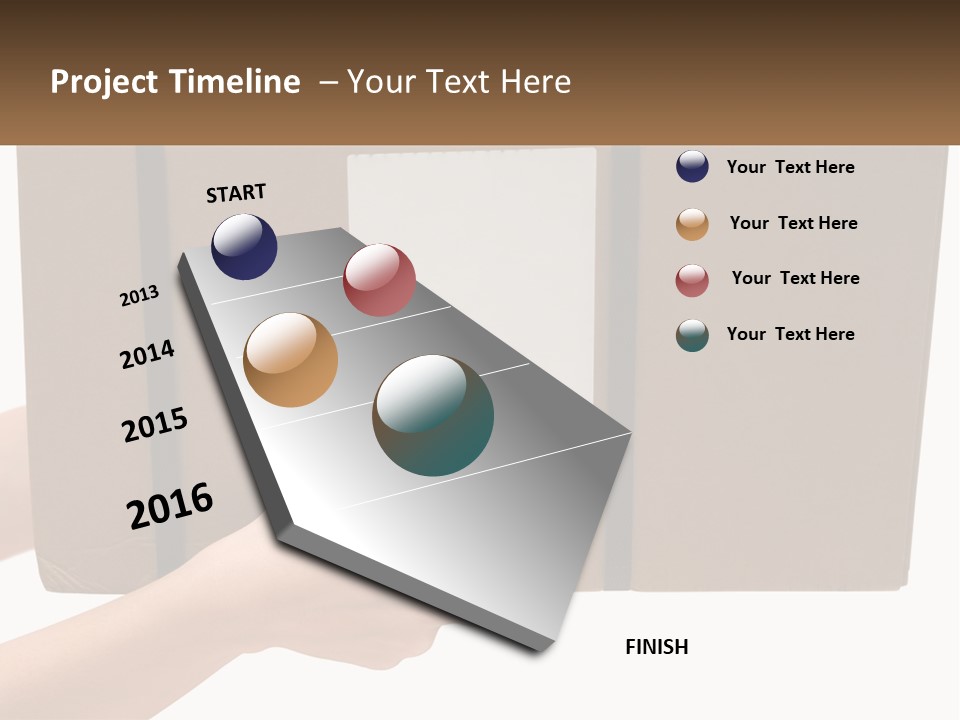 Project Timeline – Your Text Here

START

2013

2014

2015

2016

FINISH

Your Text Here

Your Text Here

Your Text Here

Your Text Here